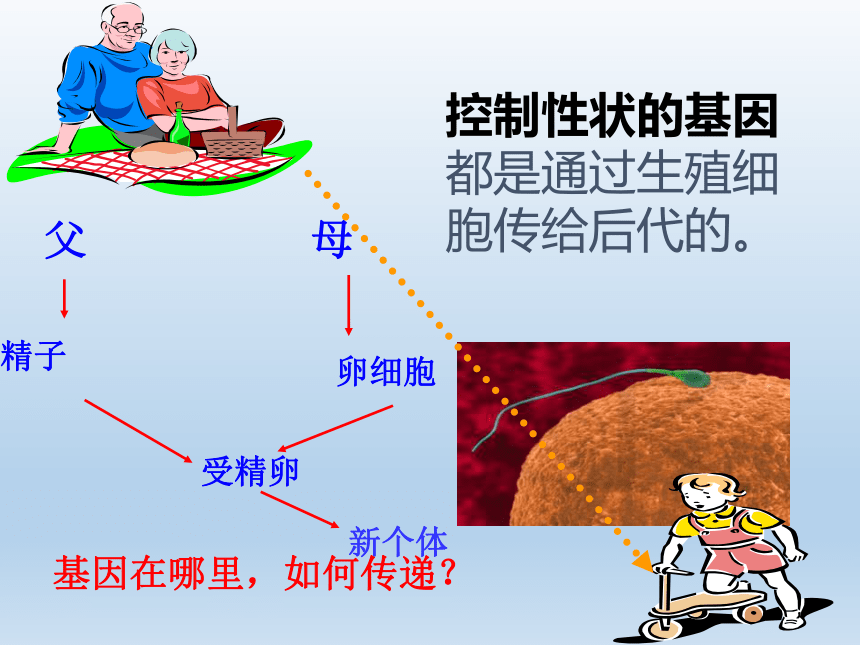 控制性状的基因都是通过生殖细胞传给后代的。

父

母

精子

卵细胞

受精卵

新个体

基因在哪里，如何传递？